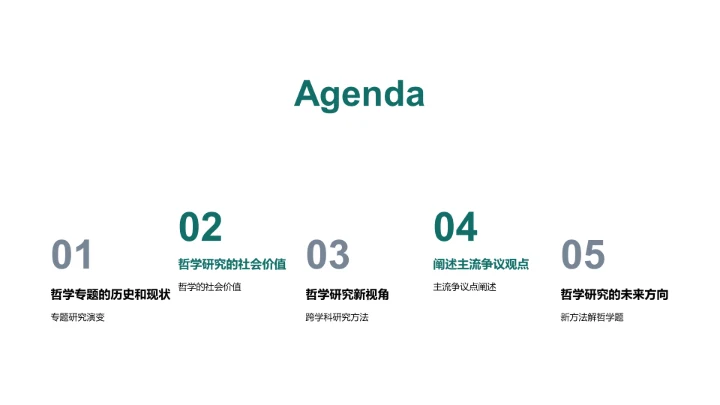 Agenda

01

哲学专题的历史和现状

专题研究演变

02

哲学研究的社会价值

哲学的社会价值

03

哲学研究新视角

跨学科研究方法

04

阐述主流争议观点

主流争议点阐述

05

哲学研究的未来方向

新方法解哲学题